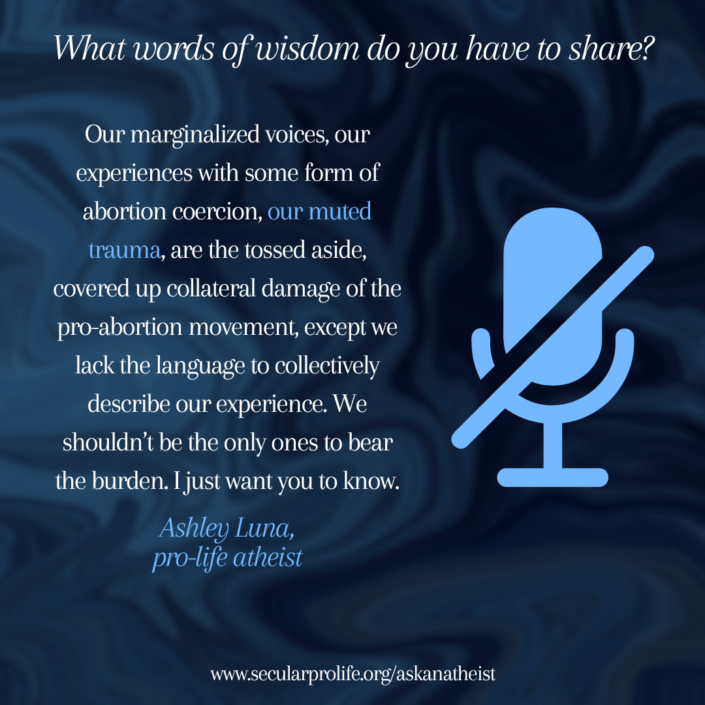 What words of wisdom do you have to share?

Our marginalized voices, our experiences with some form of abortion coercion, our muted trauma, are the tossed aside, covered up collateral damage of the pro-abortion movement, except we lack the language to collectively describe our experience. We shouldn't be the only ones to bear the burden. I just want you to know.

Ashley Luna,
pro-life atheist

www.secularprolife.org/askanatheist